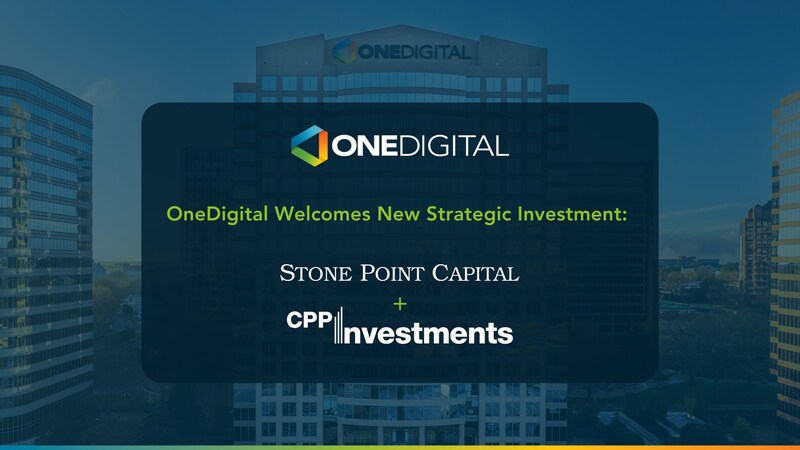 ONEDIGITAL

ONEDIGITAL

OneDigital Welcomes New Strategic Investment:

STONE POINT CAPITAL

+

CPP Investments